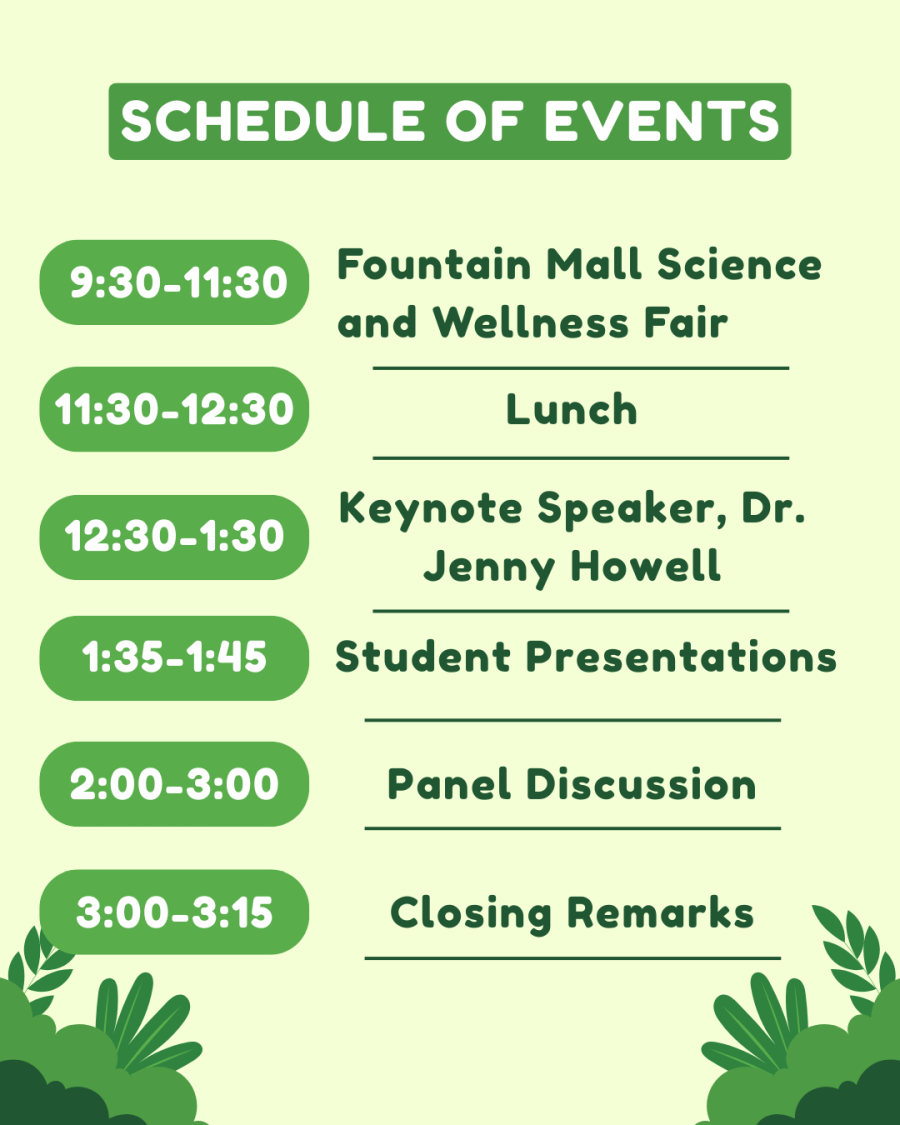 SCHEDULE OF EVENTS

9:30-11:30
Fountain Mall Science and Wellness Fair

11:30-12:30
Lunch

12:30-1:30
Keynote Speaker, Dr. Jenny Howell

1:35-1:45
Student Presentations

2:00-3:00
Panel Discussion

3:00-3:15
Closing Remarks